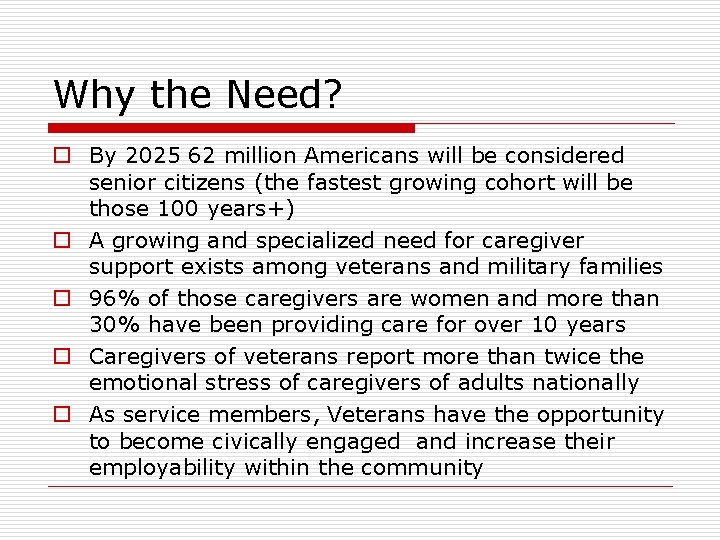 Why the Need?

□ By 2025 62 million Americans will be considered senior citizens (the fastest growing cohort will be those 100 years+)
□ A growing and specialized need for caregiver support exists among veterans and military families
□ 96% of those caregivers are women and more than 30% have been providing care for over 10 years
□ Caregivers of veterans report more than twice the emotional stress of caregivers of adults nationally
□ As service members, Veterans have the opportunity to become civically engaged and increase their employability within the community